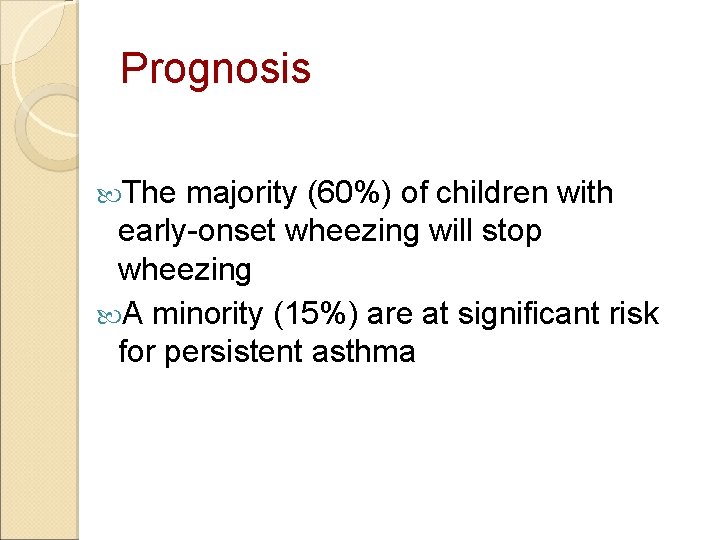 Prognosis

The majority (60%) of children with early-onset wheezing will stop wheezing

A minority (15%) are at significant risk for persistent asthma